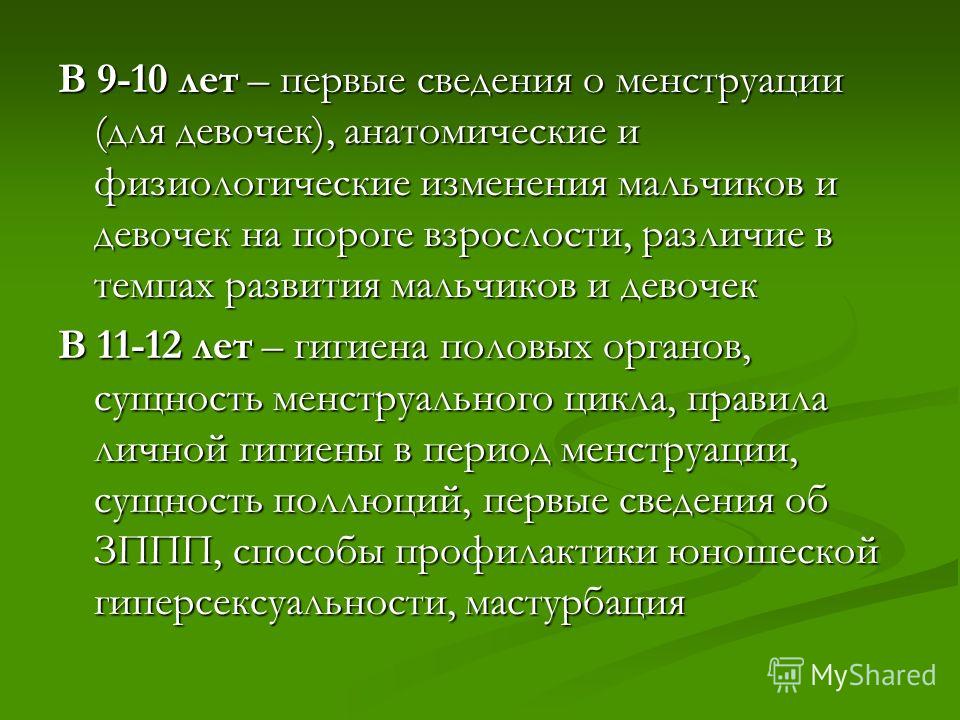 В 9-10 лет – первые сведения о менструации (для девочек), анатомические и физиологические изменения мальчиков и девочек на пороге взрослости, различие в темпах развития мальчиков и девочек

В 11-12 лет – гигиена половых органов, сущность менструального цикла, правила личной гигиены в период менструации, сущность поллюций, первые сведения об ЗППП, способы профилактики юношеской гиперсексуальности, мастурбация

MyShared